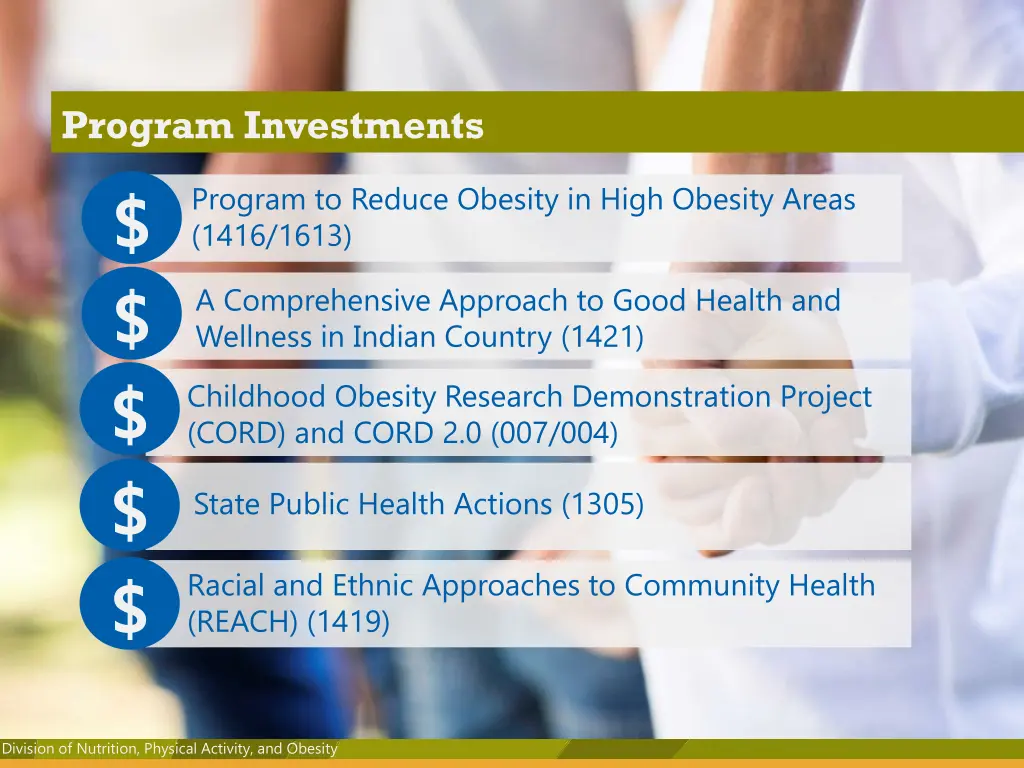 Program Investments

$ Program to Reduce Obesity in High Obesity Areas (1416/1613)

$ A Comprehensive Approach to Good Health and Wellness in Indian Country (1421)

$ Childhood Obesity Research Demonstration Project (CORD) and CORD 2.0 (007/004)

$ State Public Health Actions (1305)

$ Racial and Ethnic Approaches to Community Health (REACH) (1419)

Division of Nutrition, Physical Activity, and Obesity